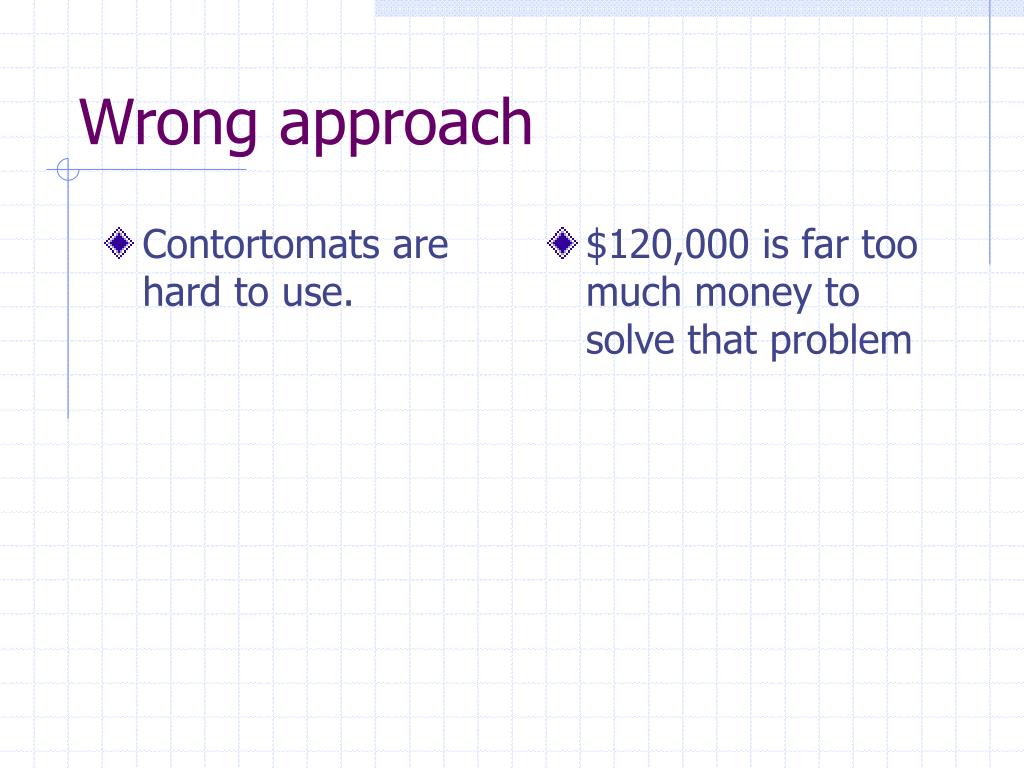 Wrong approach

Contortomats are hard to use.

\$120,000 is far too much money to solve that problem